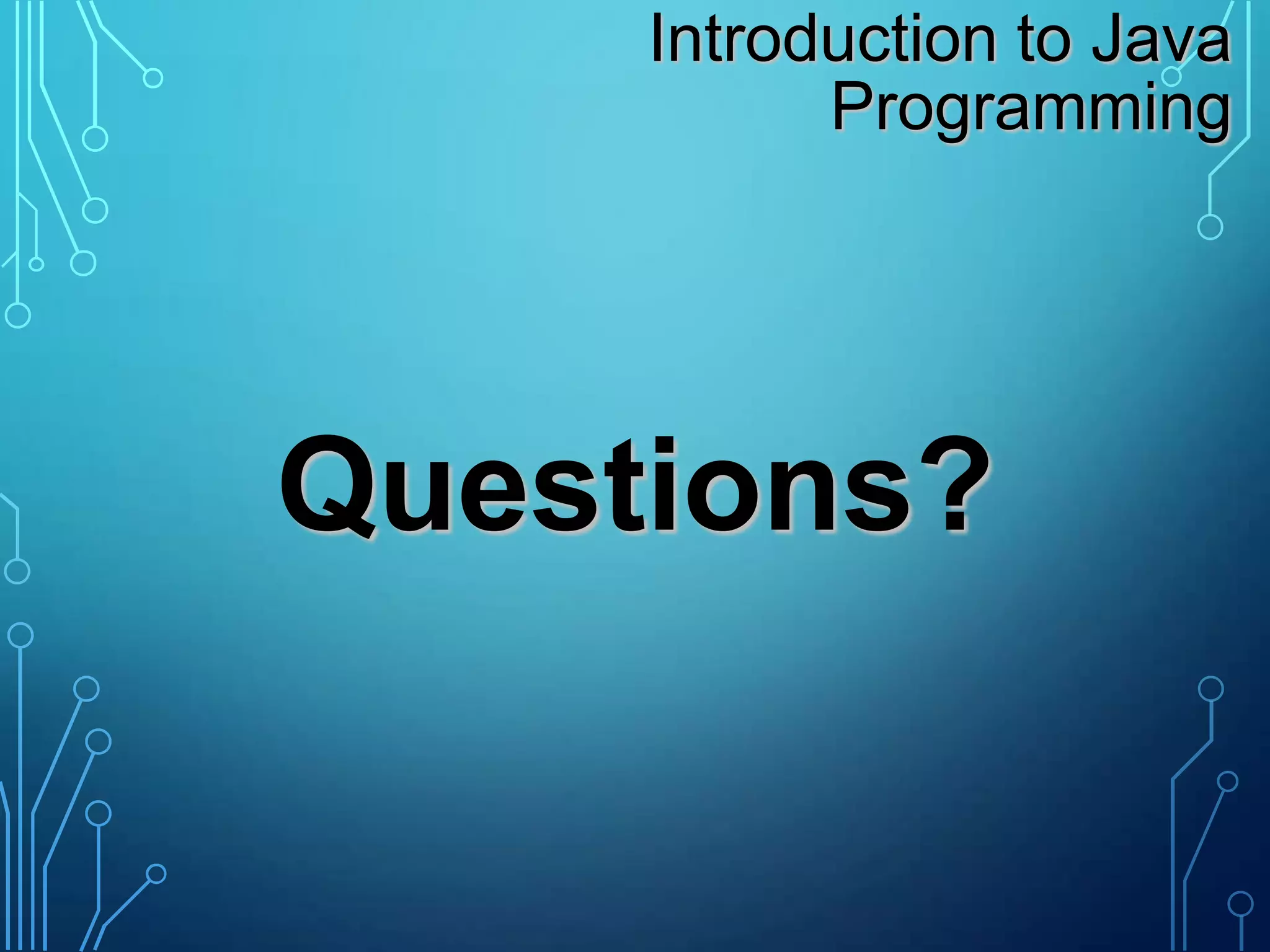 Introduction to Java Programming

Questions?